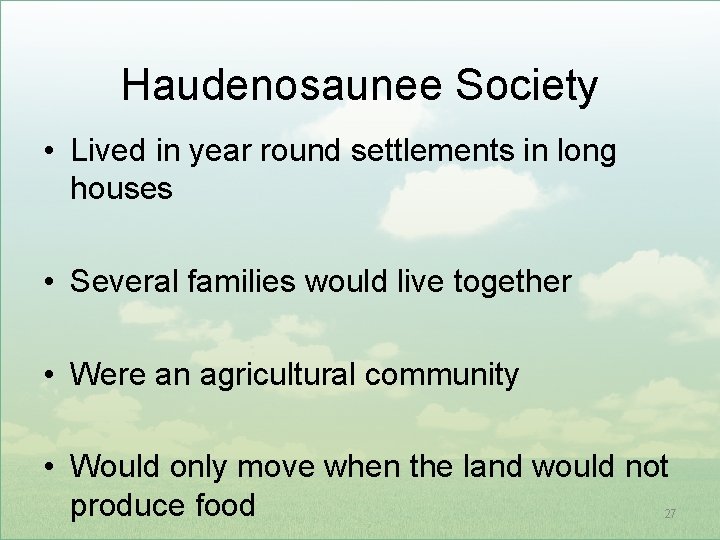 Haudenosaunee Society

• Lived in year round settlements in long houses

• Several families would live together

• Were an agricultural community

• Would only move when the land would not produce food

27